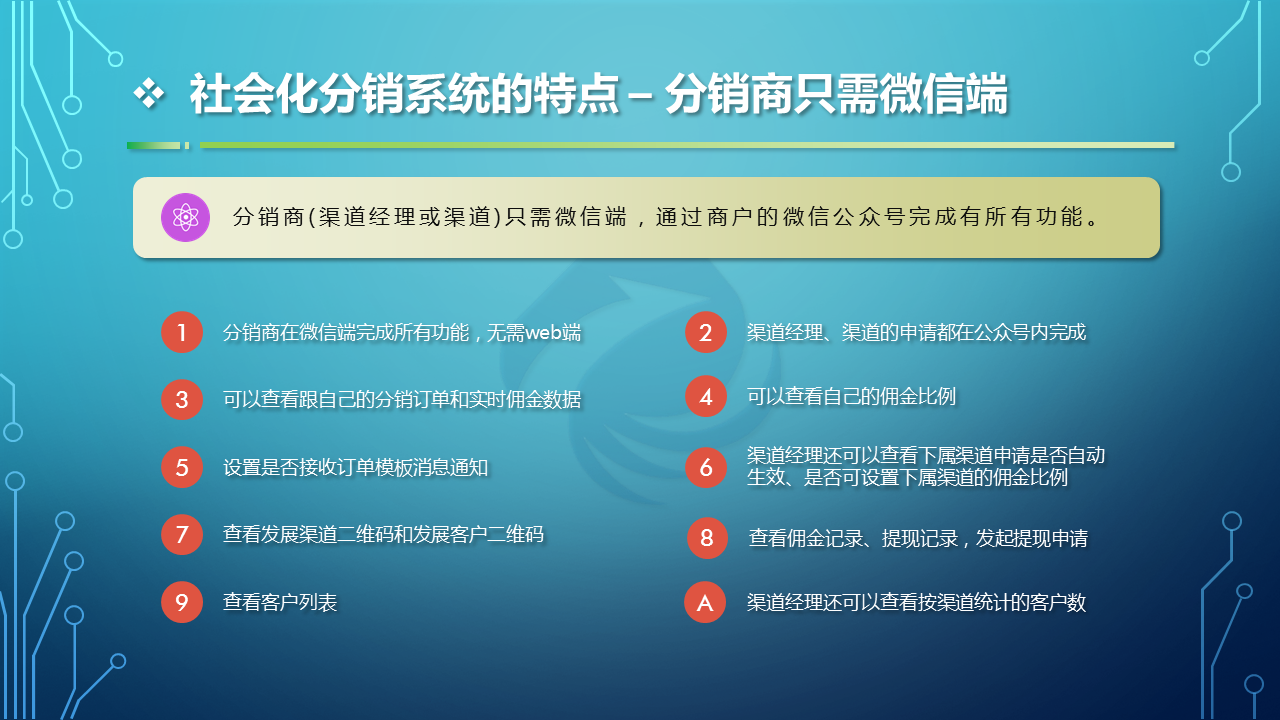 ❖ 社会化分销系统的特点 – 分销商只需微信端

分销商(渠道经理或渠道)只需微信端，通过商户的微信公众号完成有所有功能。

1 分销商在微信端完成所有功能，无需web端

2 渠道经理、渠道的申请都在公众号内完成

3 可以查看跟自己的分销订单和实时佣金数据

4 可以查看自己的佣金比例

5 设置是否接收订单模板消息通知

6 渠道经理还可以查看下属渠道申请是否自动生效、是否可设置下属渠道的佣金比例

7 查看发展渠道二维码和发展客户二维码

8 查看佣金记录、提现记录，发起提现申请

9 查看客户列表

A 渠道经理还可以查看按渠道统计的客户数